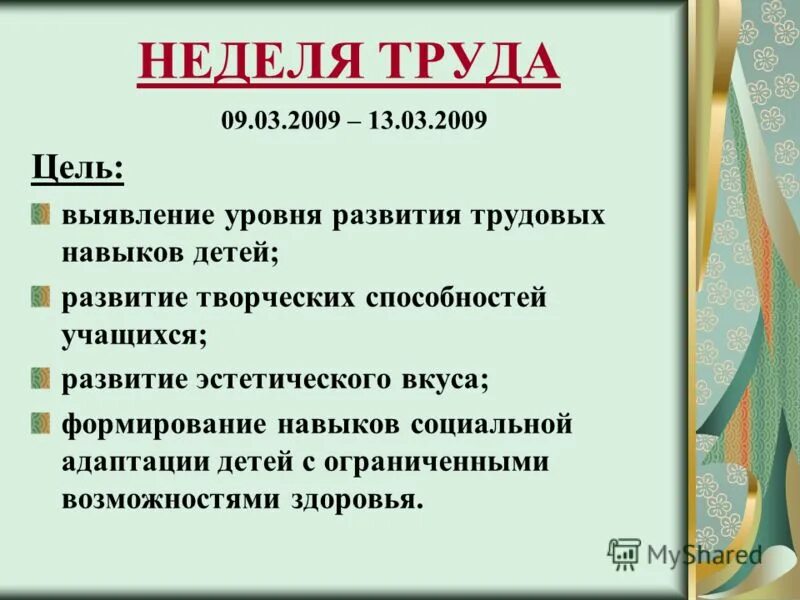 НЕДЕЛЯ ТРУДА

09.03.2009 – 13.03.2009

Цель:

выявление уровня развития трудовых навыков детей;

развитие творческих способностей учащихся;

развитие эстетического вкуса;

формирование навыков социальной адаптации детей с ограниченными возможностями здоровья.

MyShared